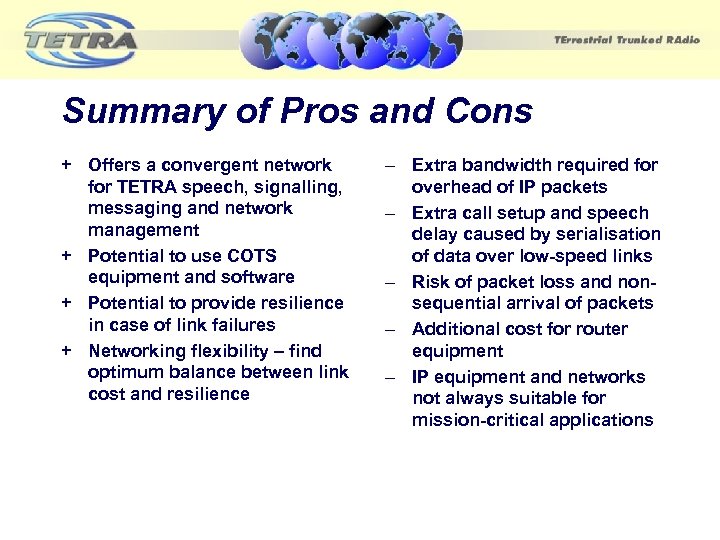 TETRA

TErrestrial Trunked RAdio

Summary of Pros and Cons

+ Offers a convergent network for TETRA speech, signalling, messaging and network management

+ Potential to use COTS equipment and software

+ Potential to provide resilience in case of link failures

+ Networking flexibility – find optimum balance between link cost and resilience

– Extra bandwidth required for overhead of IP packets

– Extra call setup and speech delay caused by serialisation of data over low-speed links

– Risk of packet loss and non-sequential arrival of packets

– Additional cost for router equipment

– IP equipment and networks not always suitable for mission-critical applications